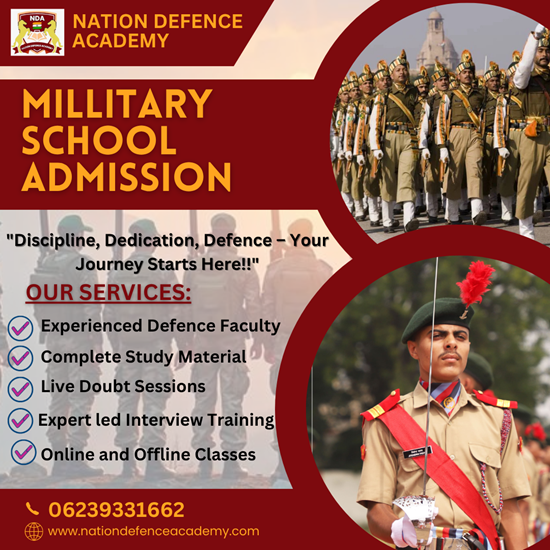 NDA

NATION DEFENCE ACADEMY

MILLITARY SCHOOL ADMISSION

"Discipline, Dedication, Defence – Your Journey Starts Here!!"

OUR SERVICES:

Experienced Defence Faculty

Complete Study Material

Live Doubt Sessions

Expert led Interview Training

Online and Offline Classes

06239331662

www.nationdefenceacademy.com